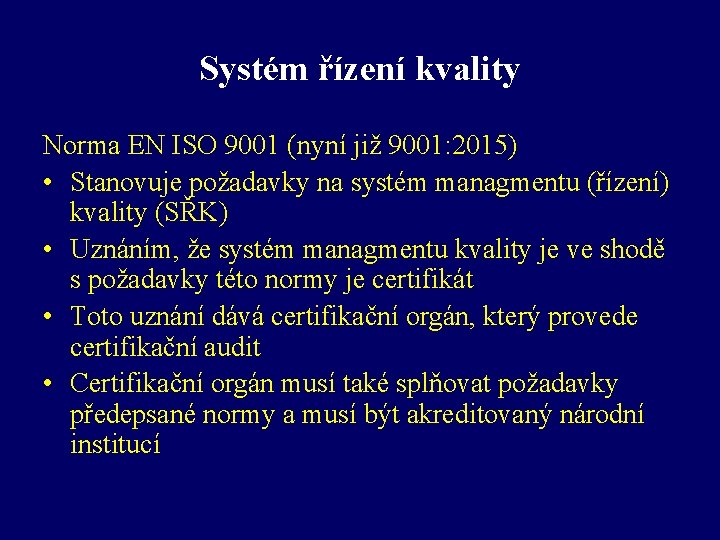 Systém řízení kvality

Norma EN ISO 9001 (nyní již 9001:2015)

• Stanovuje požadavky na systém managmentu (řízení) kvality (SŘK)

• Uznáním, že systém managmentu kvality je ve shodě s požadavky této normy je certifikát

• Toto uznání dává certifikační orgán, který provede certifikační audit

• Certifikační orgán musí také splňovat požadavky předepsané normy a musí být akreditovaný národní institucí